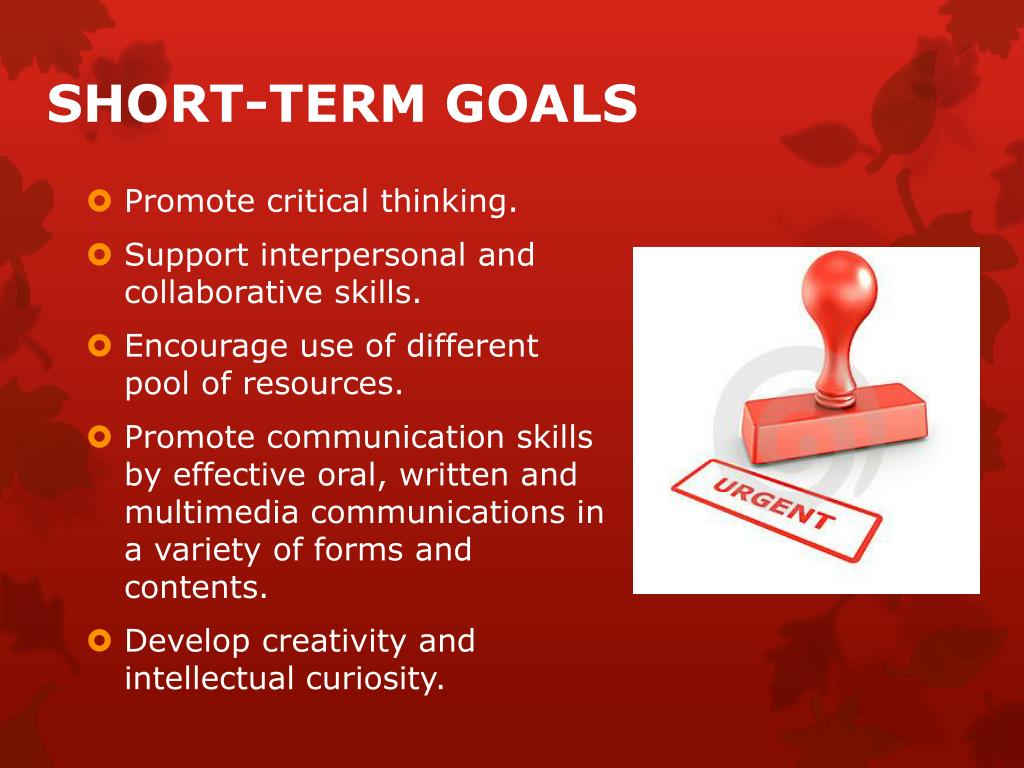 SHORT-TERM GOALS

Promote critical thinking.

Support interpersonal and collaborative skills.

Encourage use of different pool of resources.

Promote communication skills by effective oral, written and multimedia communications in a variety of forms and contents.

Develop creativity and intellectual curiosity.

URGENT